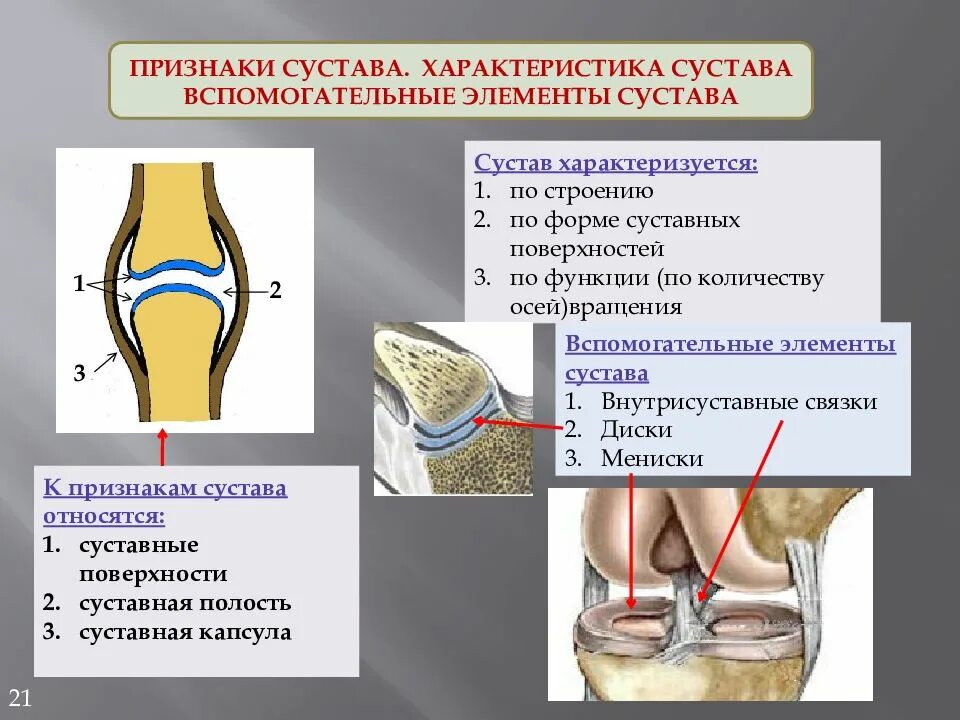 ПРИЗНАКИ СУСТАВА. ХАРАКТЕРИСТИКА СУСТАВА
ВСПОМОГАТЕЛЬНЫЕ ЭЛЕМЕНТЫ СУСТАВА

1
2
3

Сустав характеризуется:
1. по строению
2. по форме суставных поверхностей
3. по функции (по количеству осей)вращения

Вспомогательные элементы сустава
1. Внутрисуставные связки
2. Диски
3. Мениски

К признакам сустава относятся:
1. суставные поверхности
2. суставная полость
3. суставная капсула

21